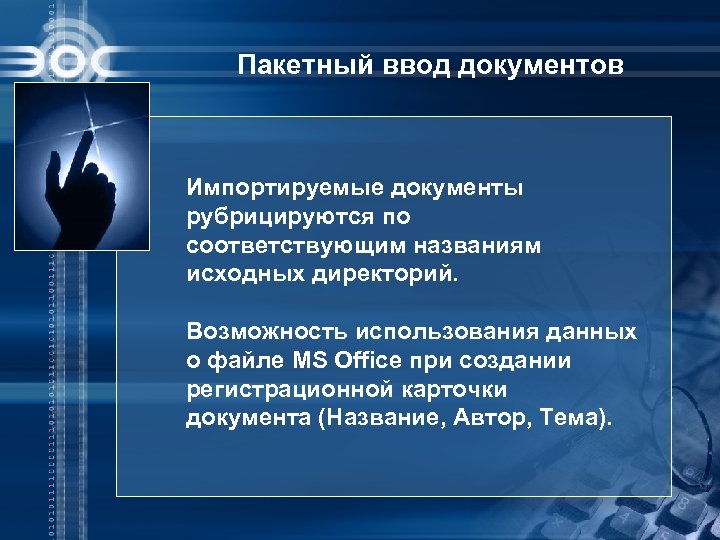 ЭОС

Пакетный ввод документов

Импортируемые документы рубрицируются по соответствующим названиям исходных директорий.

Возможность использования данных о файле MS Office при создании регистрационной карточки документа (Название, Автор, Тема).